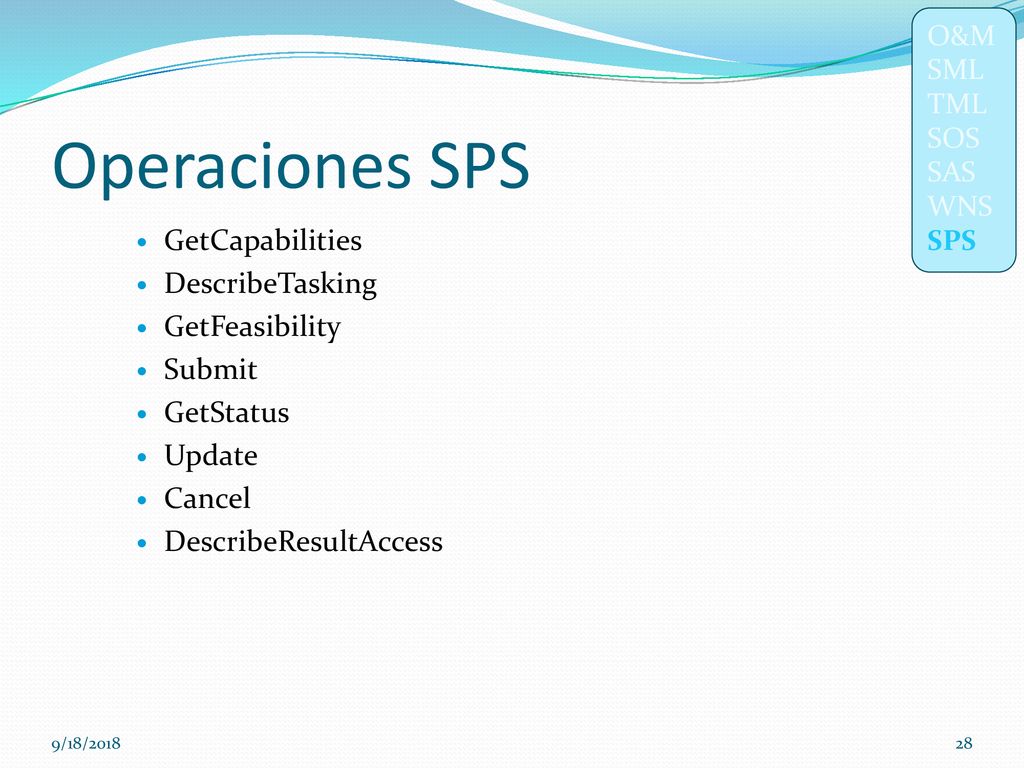 O&M
SML
TML
SOS
SAS
WNS
SPS

Operaciones SPS

- GetCapabilities
- DescribeTasking
- GetFeasibility
- Submit
- GetStatus
- Update
- Cancel
- DescribeResultAccess

9/18/2018

28